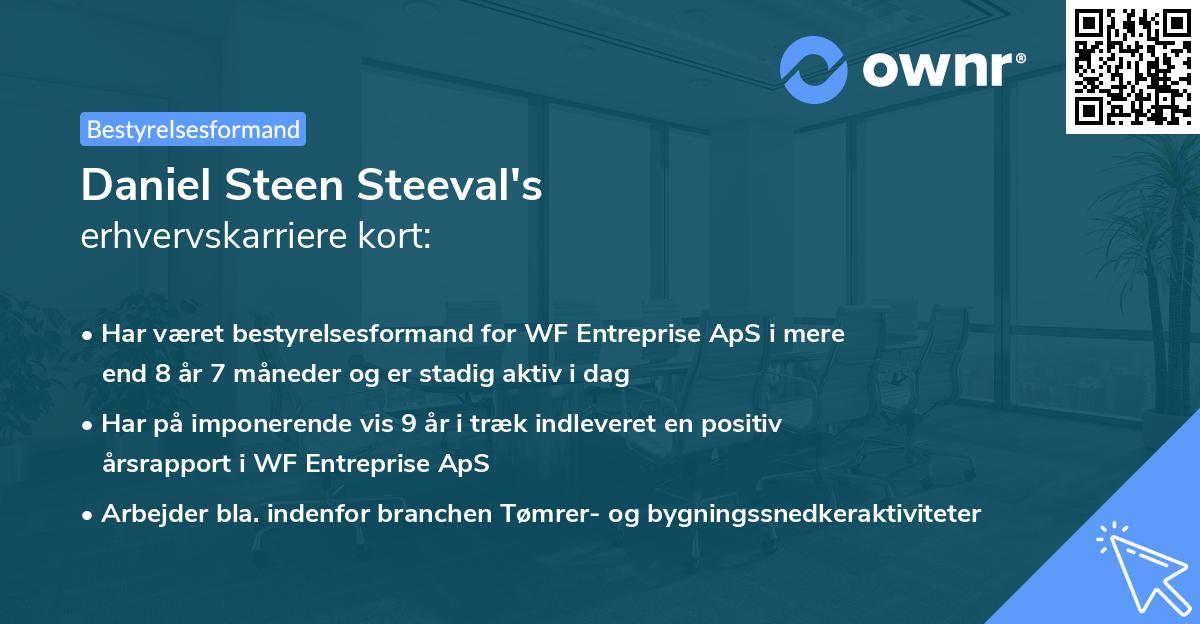 ownr®

Bestyrelsesformand

Daniel Steen Steeval's
erhvervskarriere kort:

• Har været bestyrelsesformand for WF Entreprise ApS i mere end 8 år 7 måneder og er stadig aktiv i dag

• Har på imponerende vis 9 år i træk indleveret en positiv årsrapport i WF Entreprise ApS

• Arbejder bla. indenfor branchen Tømrer- og bygningssnedkeraktiviteter